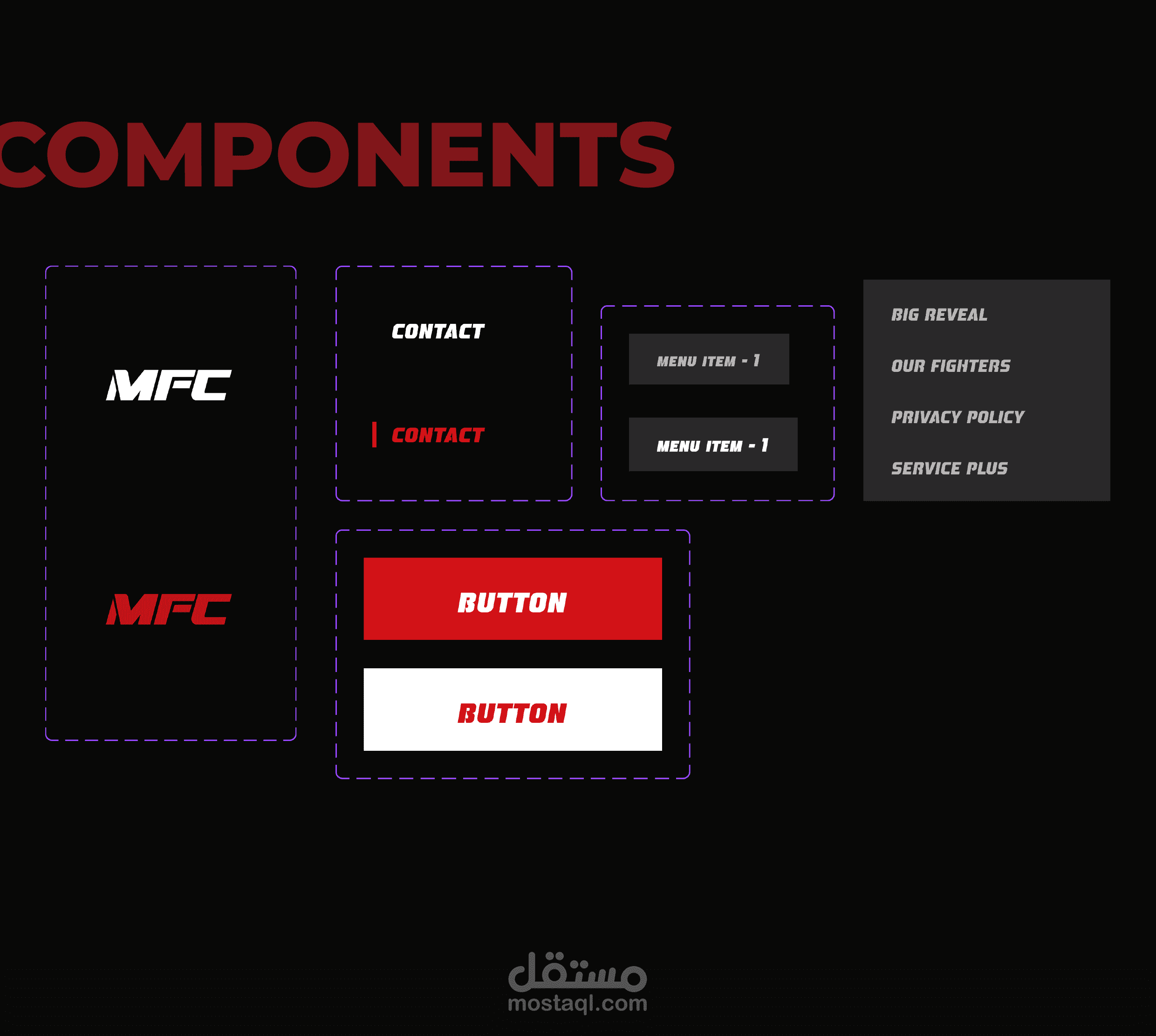 COMPONENTS

MFC

MFC

CONTACT

CONTACT

MENU ITEM - 1

MENU ITEM - 1

BIG REVEAL

OUR FIGHTERS

PRIVACY POLICY

SERVICE PLUS

BUTTON

BUTTON

مستقل
mostaql.com